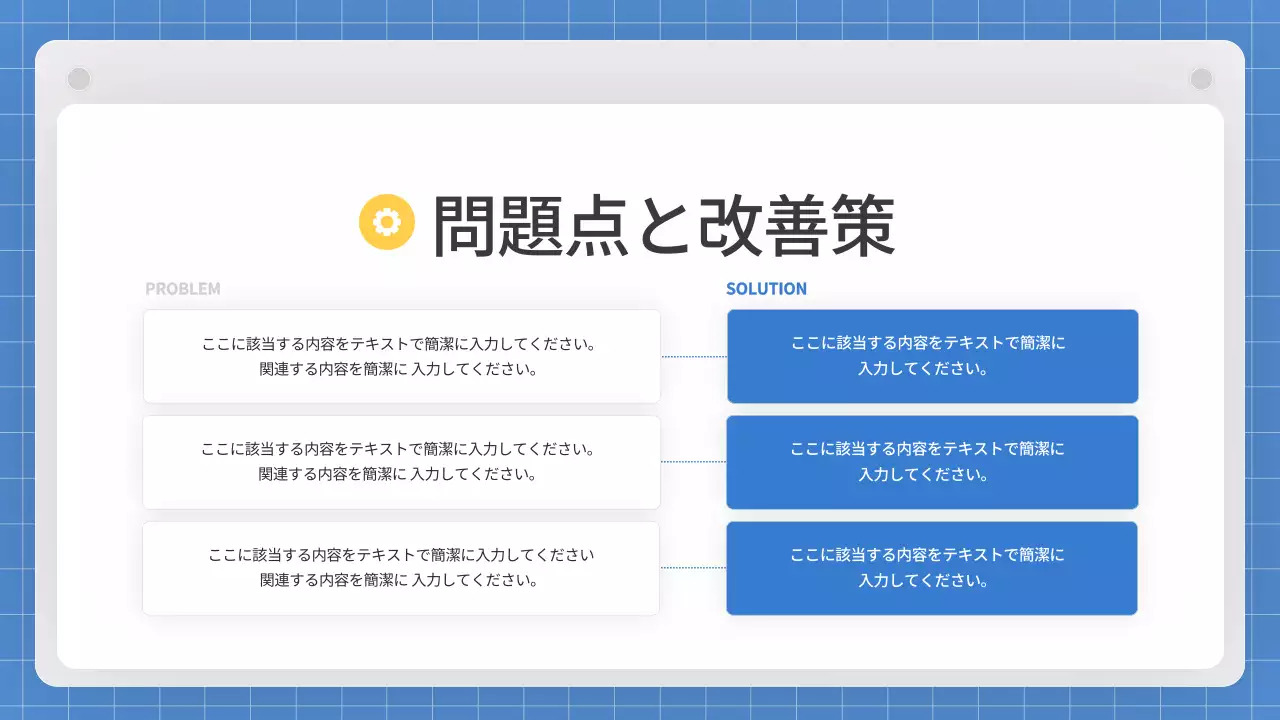 問題点と改善策

PROBLEM

ここに該当する内容をテキストで簡潔に入力してください。
関連する内容を簡潔に 入力してください。

ここに該当する内容をテキストで簡潔に入力してください。
関連する内容を簡潔に 入力してください。

ここに該当する内容をテキストで簡潔に入力してください
関連する内容を簡潔に 入力してください。

SOLUTION

ここに該当する内容をテキストで簡潔に
入力してください。

ここに該当する内容をテキストで簡潔に
入力してください。

ここに該当する内容をテキストで簡潔に
入力してください。